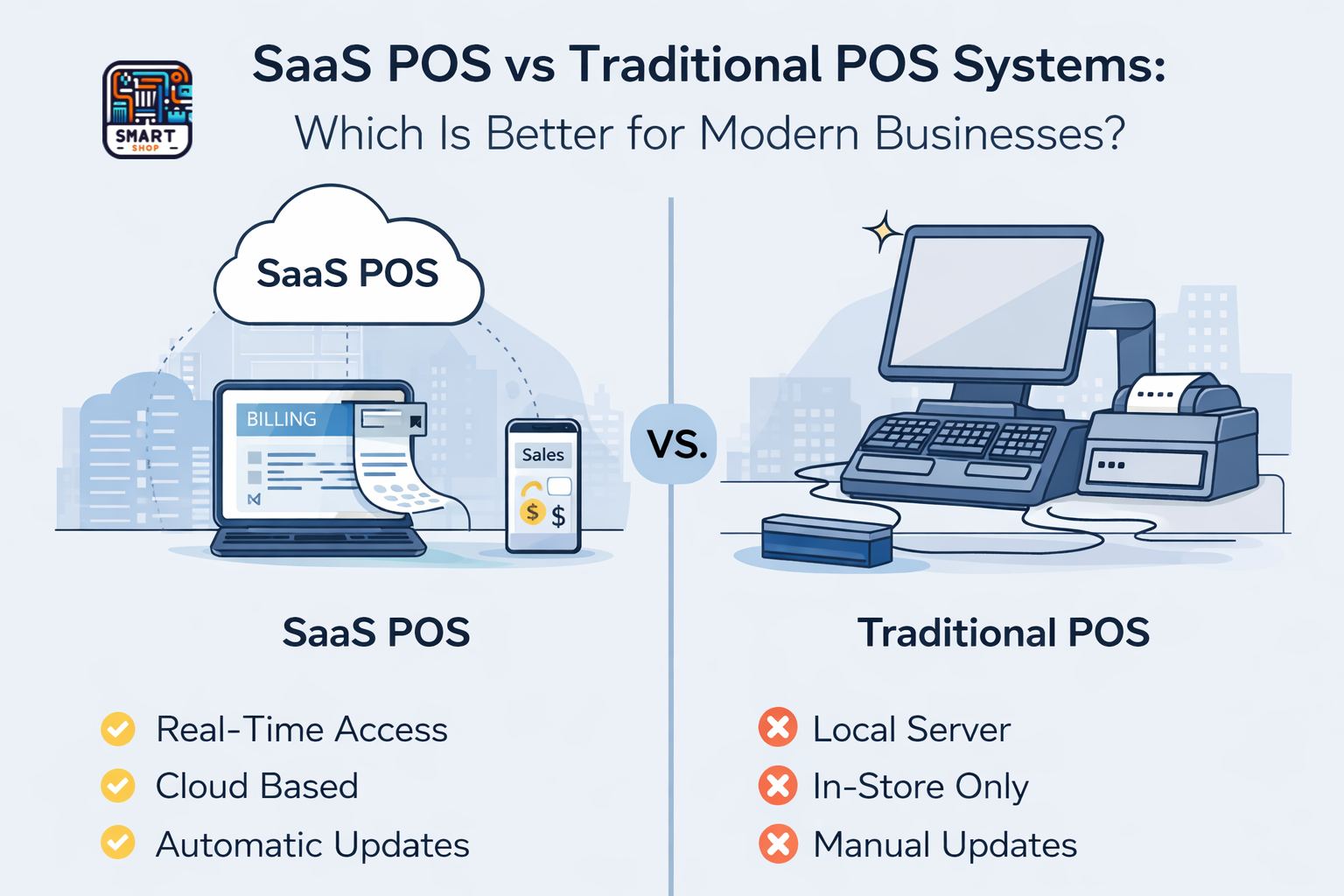 SMART SHOP

SaaS POS vs Traditional POS Systems:
Which Is Better for Modern Businesses?

SaaS POS

BILLING

Sales

$ $

VS.

SaaS POS

Real-Time Access
Cloud Based
Automatic Updates

Traditional POS

Local Server
In-Store Only
Manual Updates